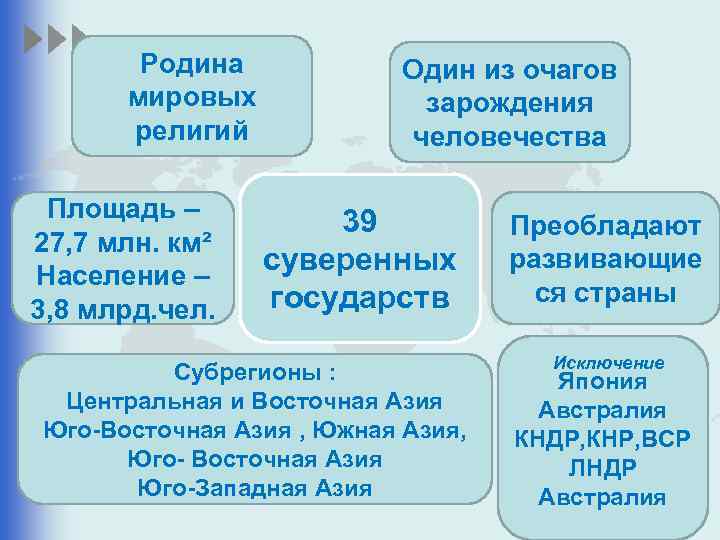 Родина мировых религий

Один из очагов зарождения человечества

Площадь – 27,7 млн. км²
Население – 3,8 млрд.чел.

39 суверенных государств

Преобладают развивающиеся страны

Субрегионы :
Центральная и Восточная Азия
Юго-Восточная Азия , Южная Азия,
Юго- Восточная Азия
Юго-Западная Азия

Исключение
Япония
Австралия
КНДР,КНР,ВСР
ЛНДР
Австралия